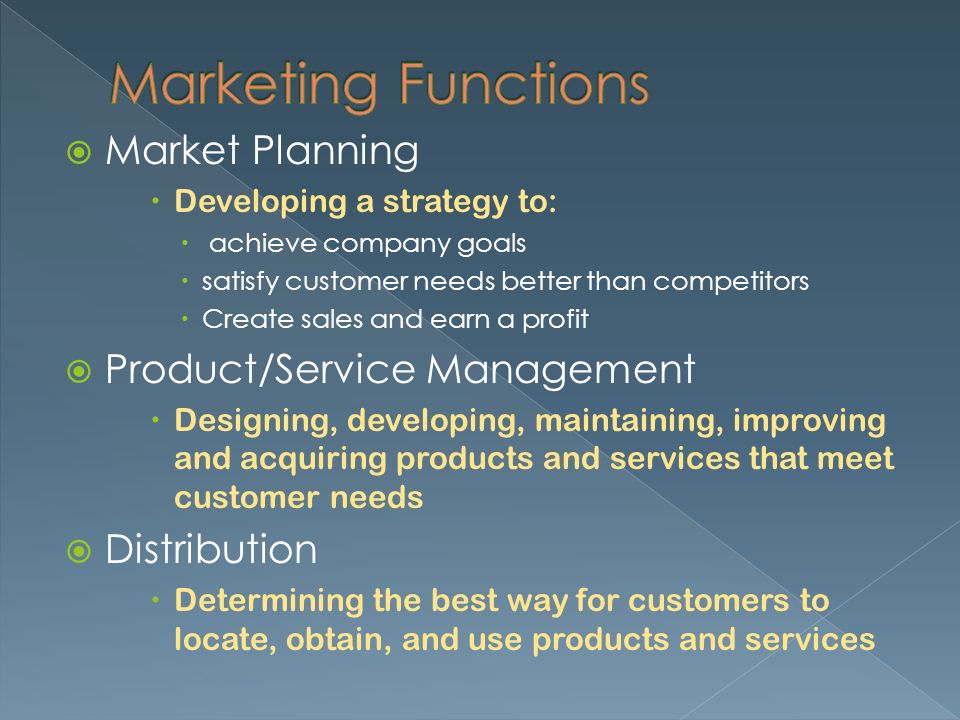 Marketing Functions

Market Planning

Developing a strategy to:

achieve company goals

satisfy customer needs better than competitors

Create sales and earn a profit

Product/Service Management

Designing, developing, maintaining, improving and acquiring products and services that meet customer needs

Distribution

Determining the best way for customers to locate, obtain, and use products and services